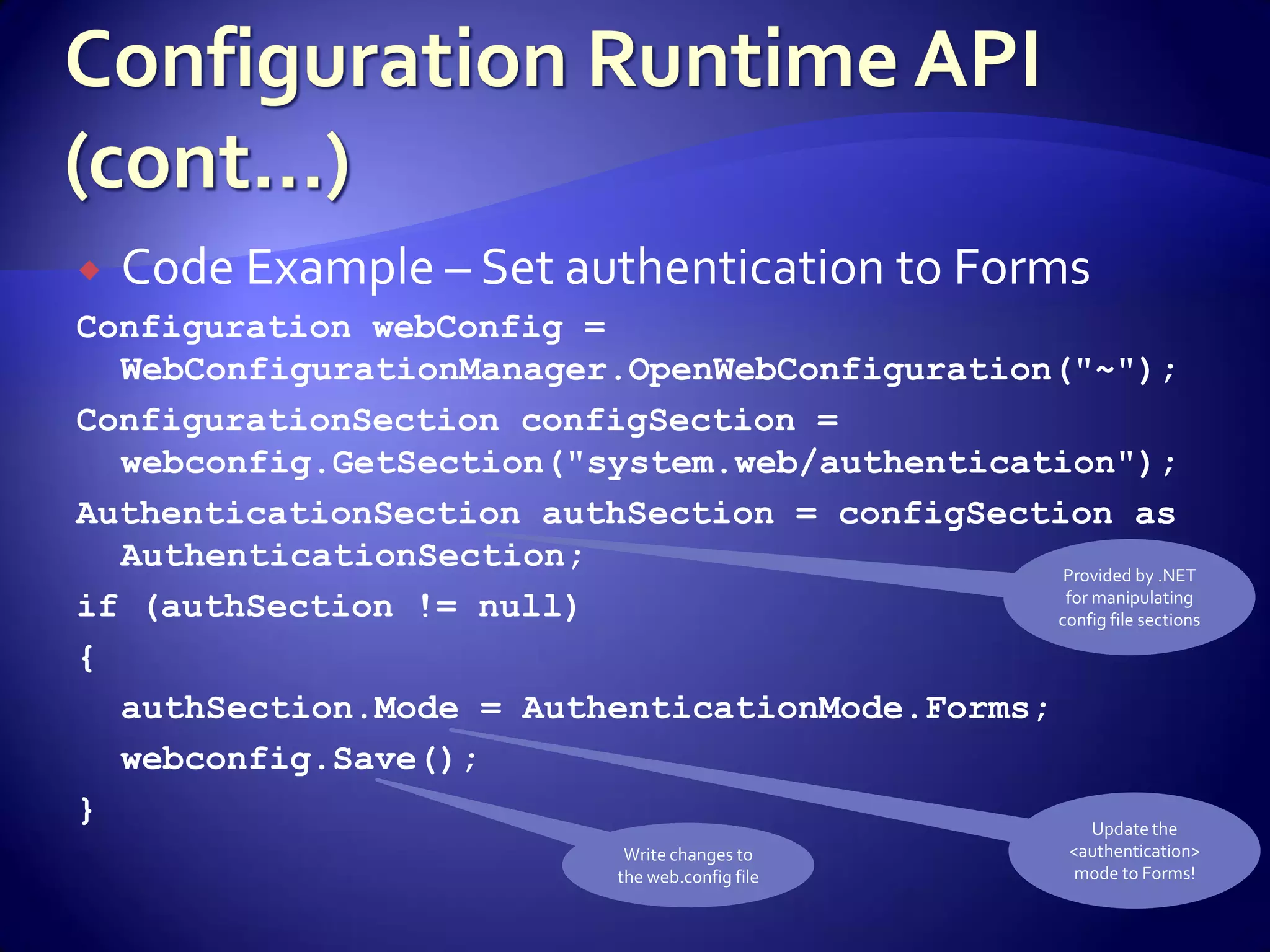 Configuration Runtime API (cont…)

Code Example – Set authentication to Forms

Configuration webConfig = WebConfigurationManager.OpenWebConfiguration("~");

ConfigurationSection configSection = webconfig.GetSection("system.web/authentication");

AuthenticationSection authSection = configSection as AuthenticationSection;

if (authSection != null)

{

authSection.Mode = AuthenticationMode.Forms;

webconfig.Save();

}

Provided by .NET for manipulating config file sections

Write changes to the web.config file

Update the <authentication> mode to Forms!